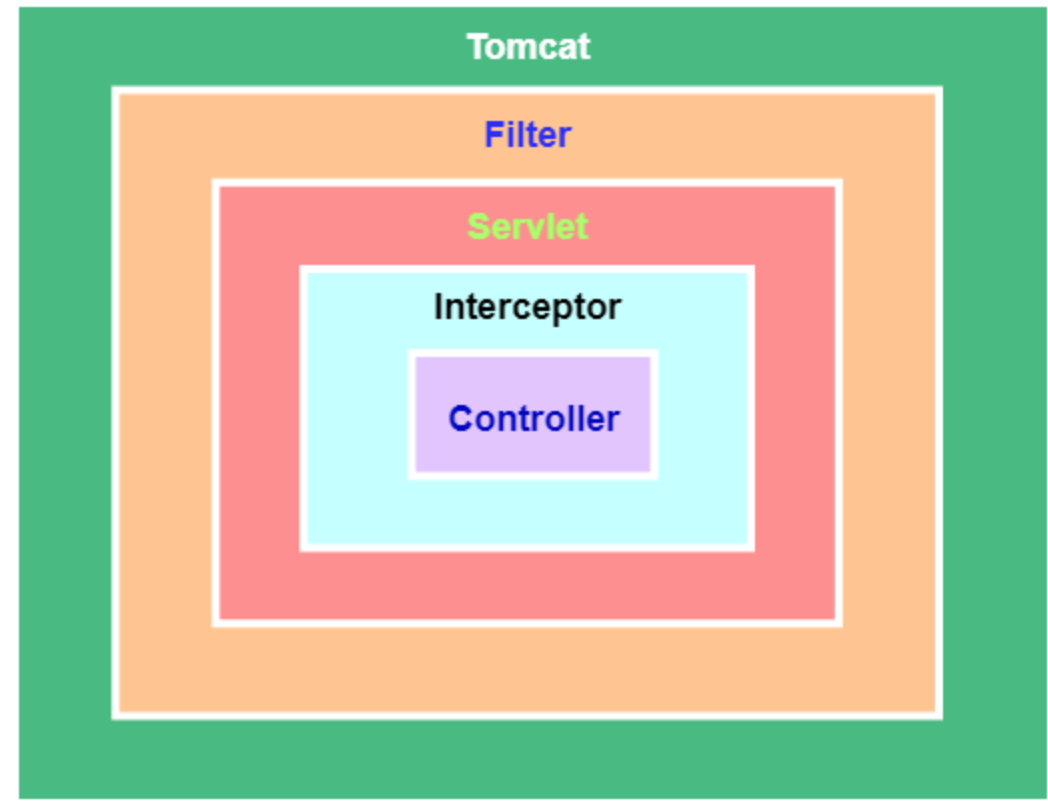 Tomcat

Filter

Servlet

Interceptor

Controller